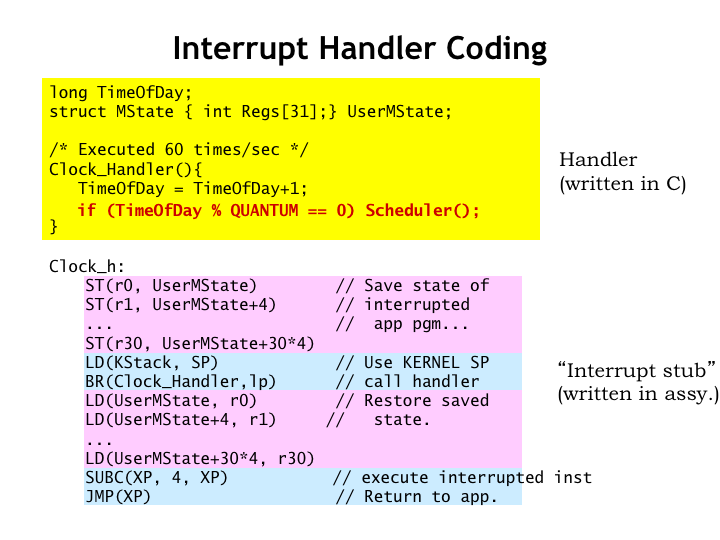 Interrupt Handler Coding

long TimeOfDay;
struct MState { int Regs[31];} UserMState;

/* Executed 60 times/sec */
Clock_Handler(){
TimeOfDay = TimeOfDay+1;
if (TimeOfDay % QUANTUM == 0) Scheduler();
}

Handler
(written in C)

Clock_h:
ST(r0, UserMState) // Save state of
ST(r1, UserMState+4) // interrupted
... // app pgm...
ST(r30, UserMState+30*4)
LD(KStack, SP) // Use KERNEL SP
BR(Clock_Handler,lp) // call handler
LD(UserMState, r0) // Restore saved
LD(UserMState+4, r1) // state.
...
LD(UserMState+30*4, r30)
SUBC(XP, 4, XP) // execute interrupted inst
JMP(XP) // Return to app.

“Interrupt stub”
(written in assy.)